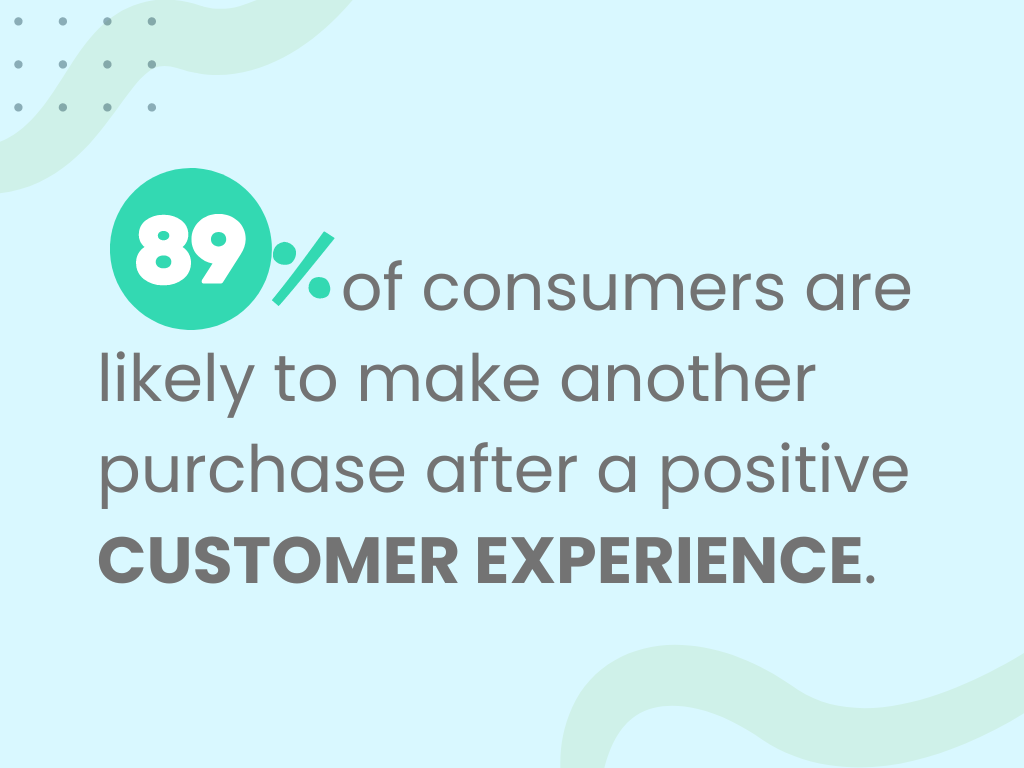 89% of consumers are likely to make another purchase after a positive CUSTOMER EXPERIENCE.